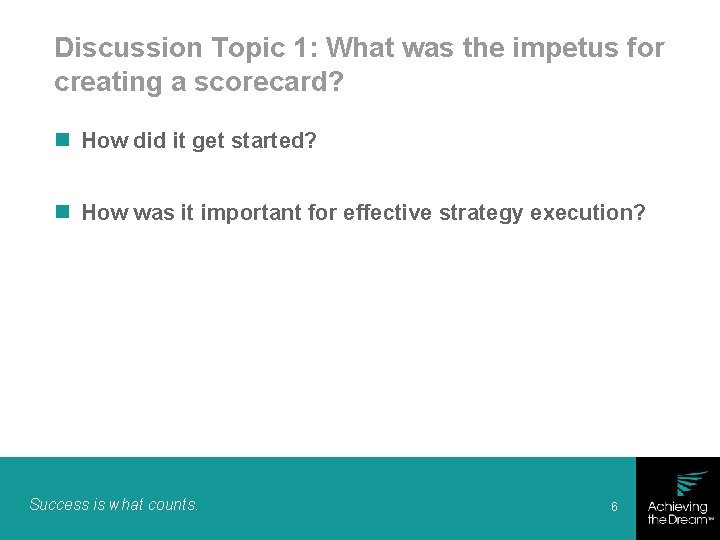 Discussion Topic 1: What was the impetus for creating a scorecard?

How did it get started?

How was it important for effective strategy execution?

Success is what counts.

6

Achieving the Dream™